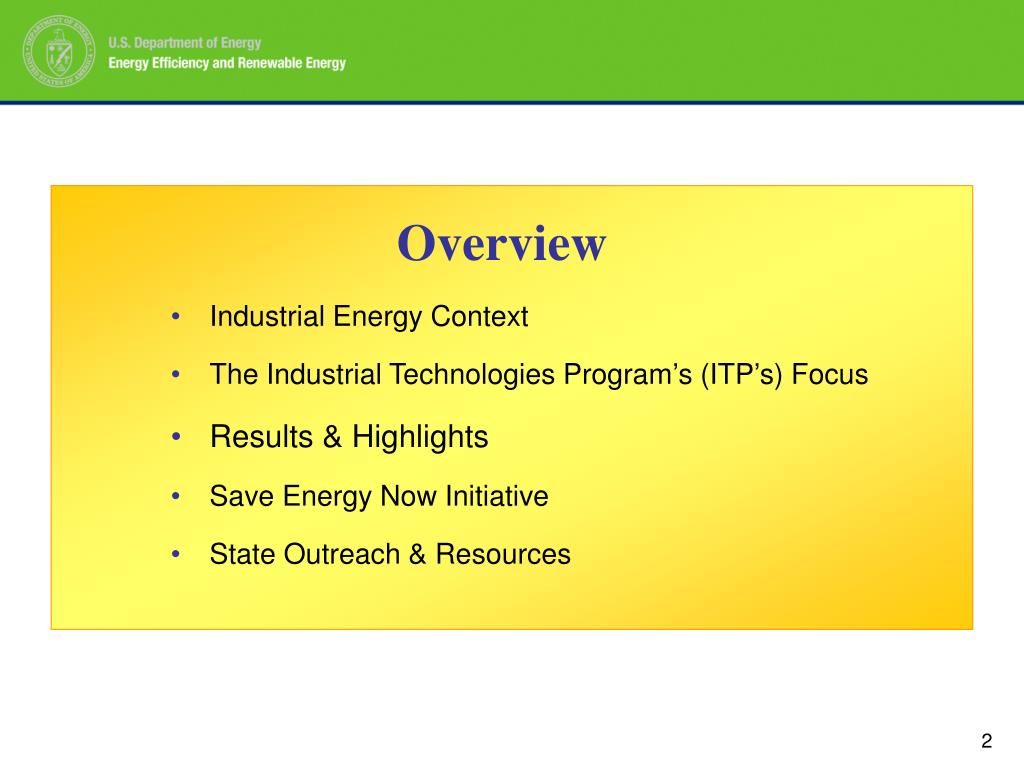 U.S. Department of Energy
Energy Efficiency and Renewable Energy

Overview

• Industrial Energy Context
• The Industrial Technologies Program's (ITP's) Focus
• Results & Highlights
• Save Energy Now Initiative
• State Outreach & Resources

2